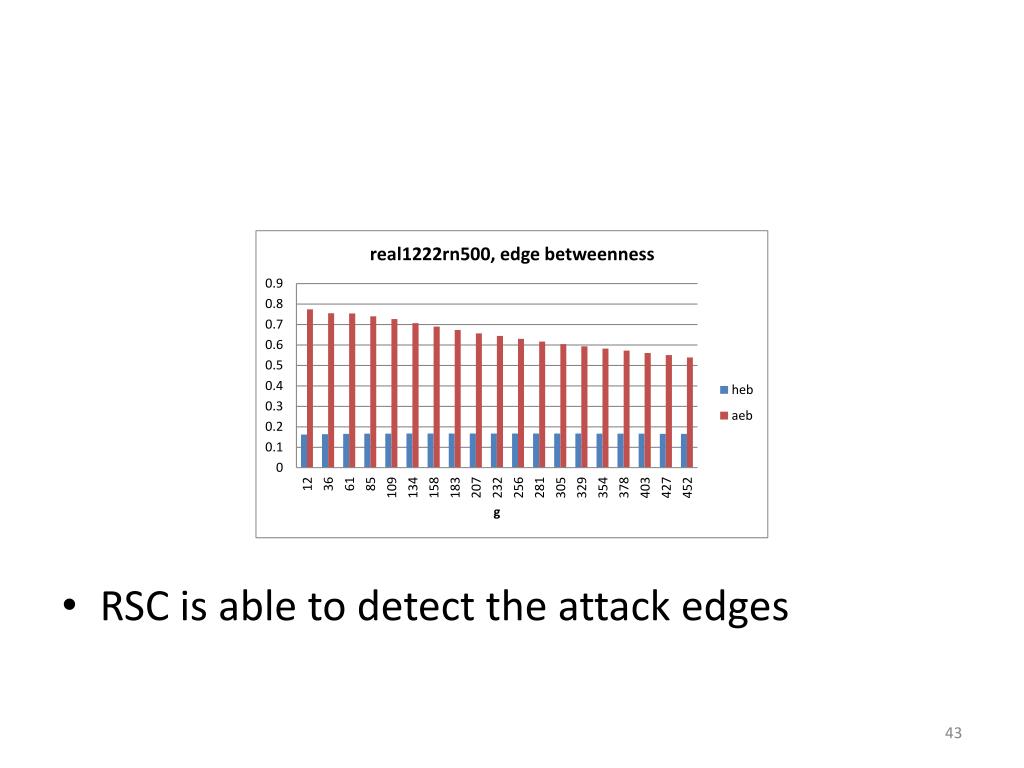 real1222rn500, edge betweenness

0.9
0.8
0.7
0.6
0.5
0.4
0.3
0.2
0.1
0

12 36 61 85 109 134 158 183 207 232 256 281 305 329 354 378 403 427 452

g

heb
aeb

• RSC is able to detect the attack edges

43